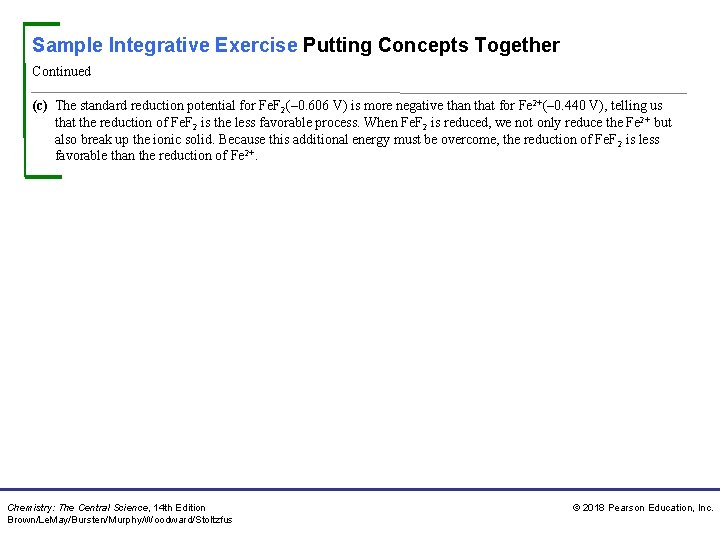 Sample Integrative Exercise Putting Concepts Together

Continued

(c) The standard reduction potential for $FeF_2$(–0.606 V) is more negative than that for $Fe^{2+}$(–0.440 V), telling us that the reduction of $FeF_2$ is the less favorable process. When $FeF_2$ is reduced, we not only reduce the $Fe^{2+}$ but also break up the ionic solid. Because this additional energy must be overcome, the reduction of $FeF_2$ is less favorable than the reduction of $Fe^{2+}$.

Chemistry: The Central Science, 14th Edition
Brown/LeMay/Bursten/Murphy/Woodward/Stoltzfus

© 2018 Pearson Education, Inc.